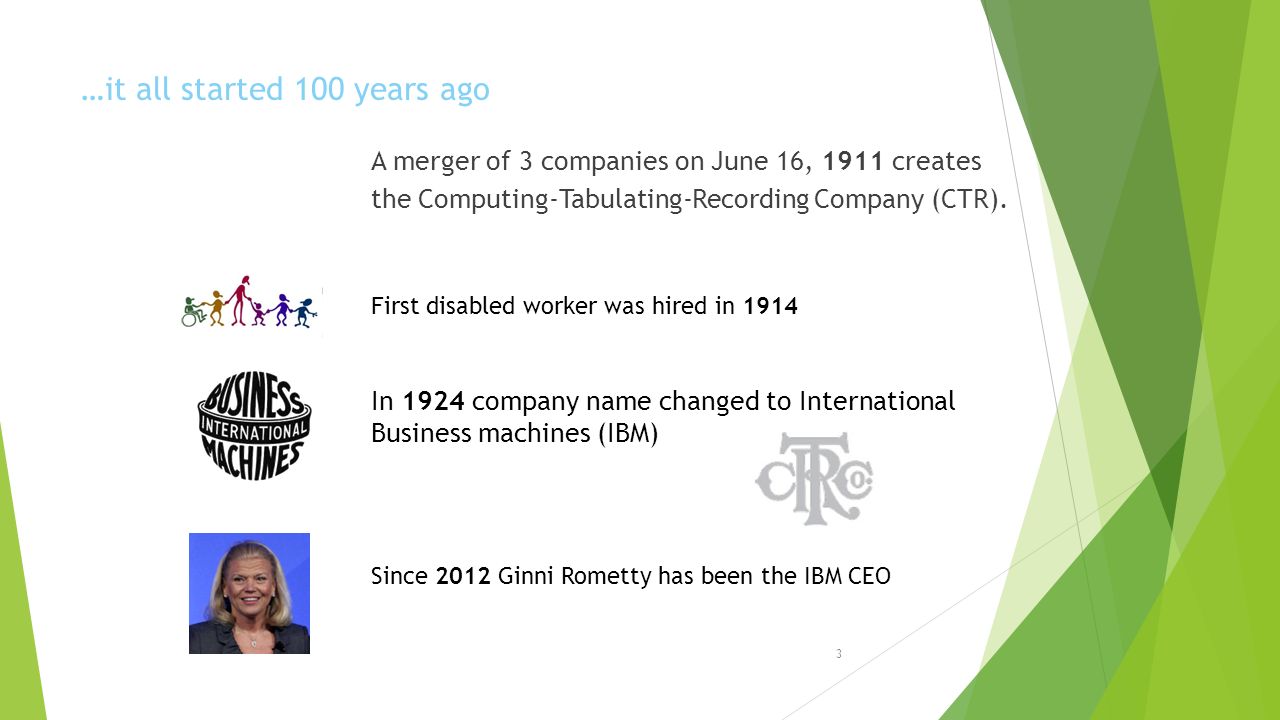 …it all started 100 years ago

A merger of 3 companies on June 16, 1911 creates the Computing-Tabulating-Recording Company (CTR).

First disabled worker was hired in 1914

BUSINESS INTERNATIONAL MACHINES

In 1924 company name changed to International Business machines (IBM)

CTRCo

Since 2012 Ginni Rometty has been the IBM CEO

3